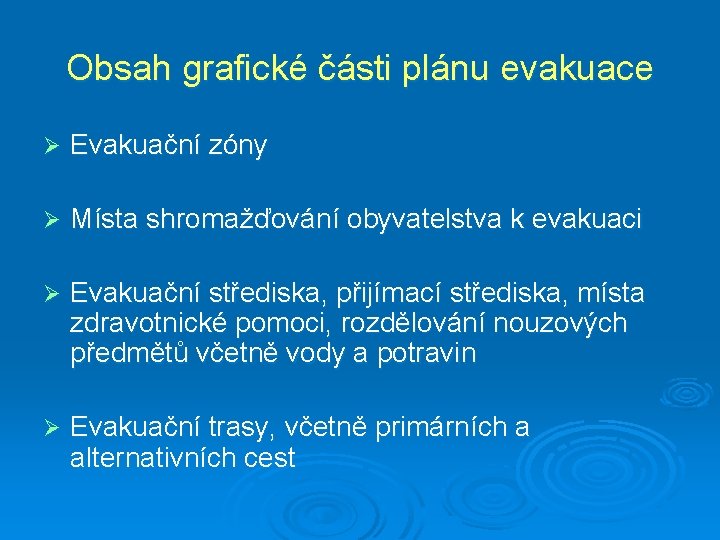 Obsah grafické části plánu evakuace

➢ Evakuační zóny

➢ Místa shromažďování obyvatelstva k evakuaci

➢ Evakuační střediska, přijímací střediska, místa zdravotnické pomoci, rozdělování nouzových předmětů včetně vody a potravin

➢ Evakuační trasy, včetně primárních a alternativních cest